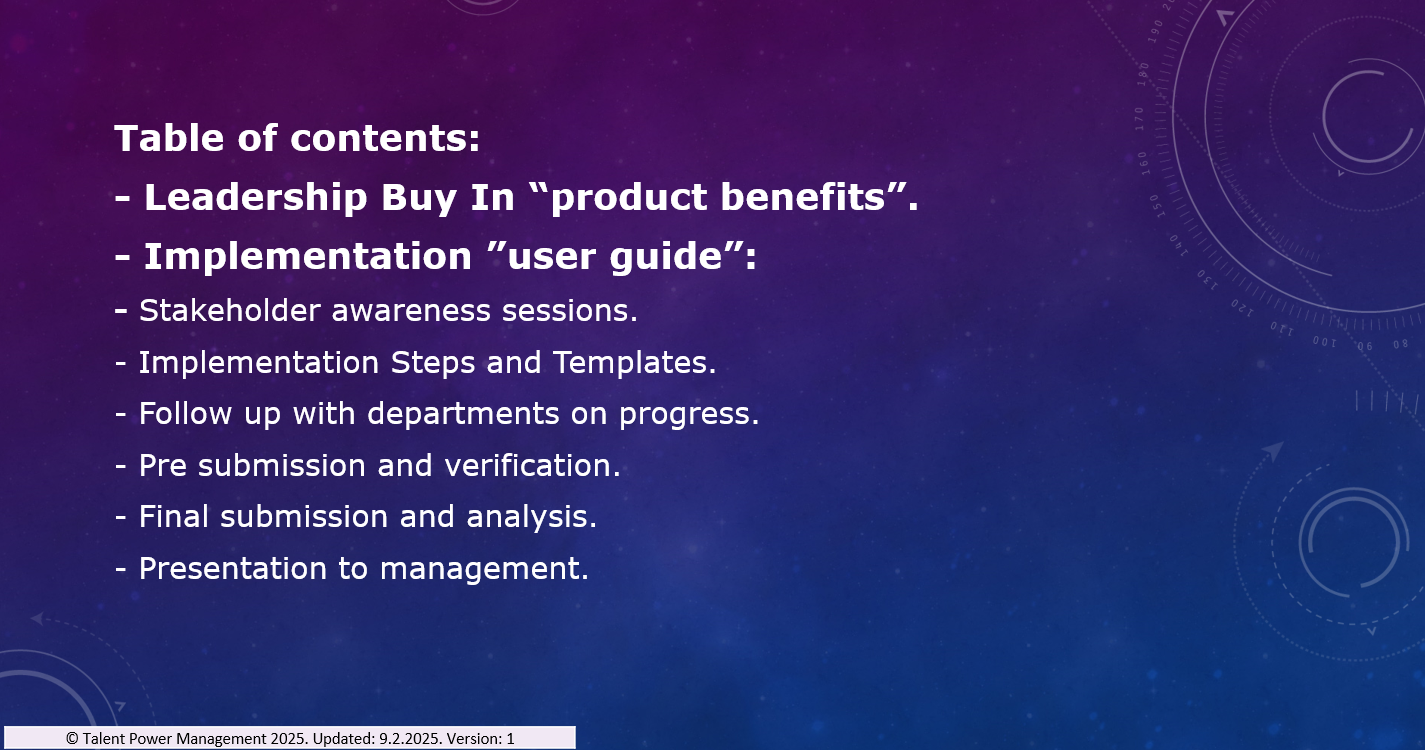 Table of contents:

- Leadership Buy In “product benefits”.

- Implementation ”user guide”:

- Stakeholder awareness sessions.

- Implementation Steps and Templates.

- Follow up with departments on progress.

- Pre submission and verification.

- Final submission and analysis.

- Presentation to management.

© Talent Power Management 2025. Updated: 9.2.2025. Version: 1